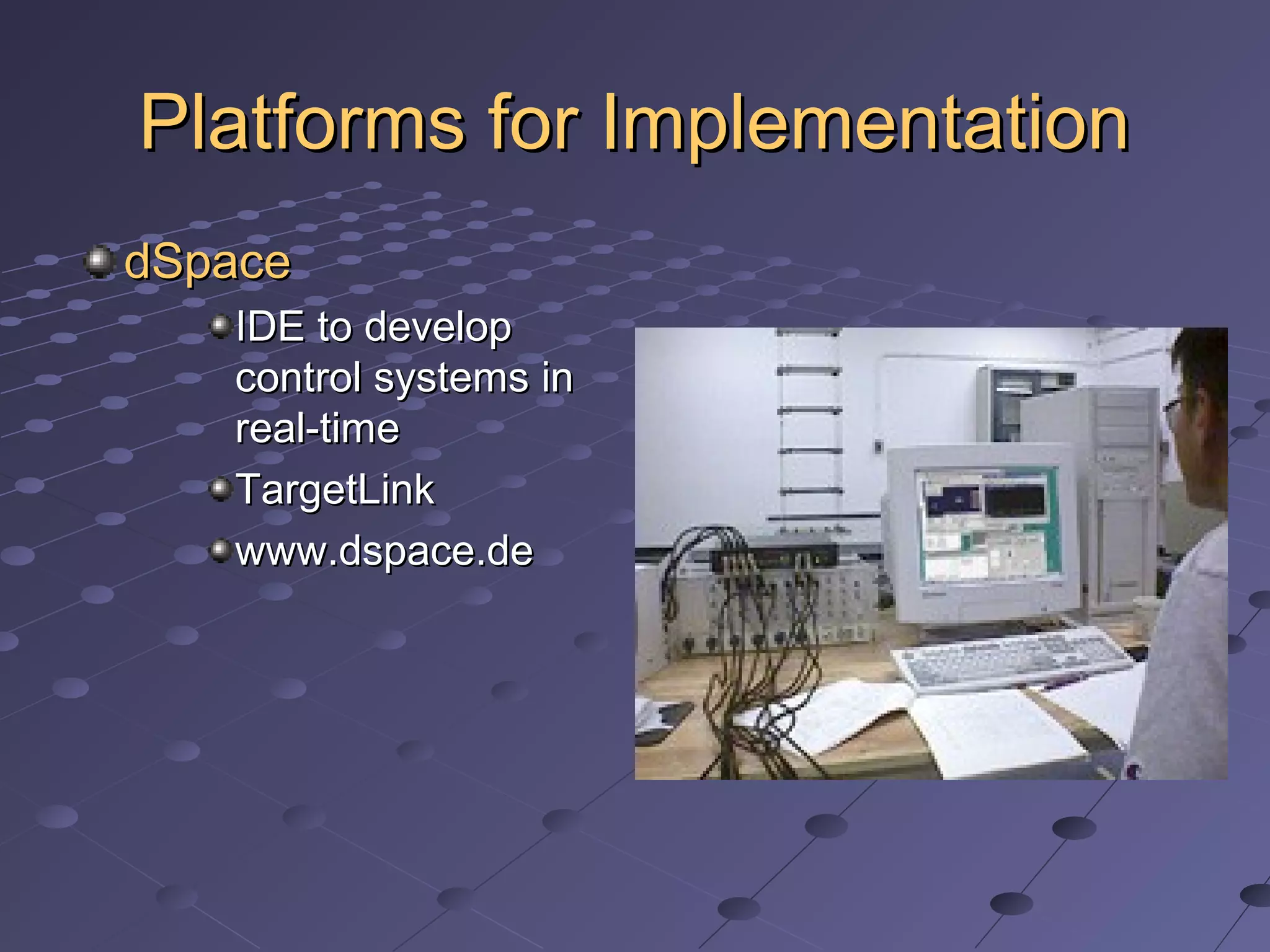 Platforms for Implementation

dSpace

IDE to develop control systems in real-time

TargetLink

www.dspace.de